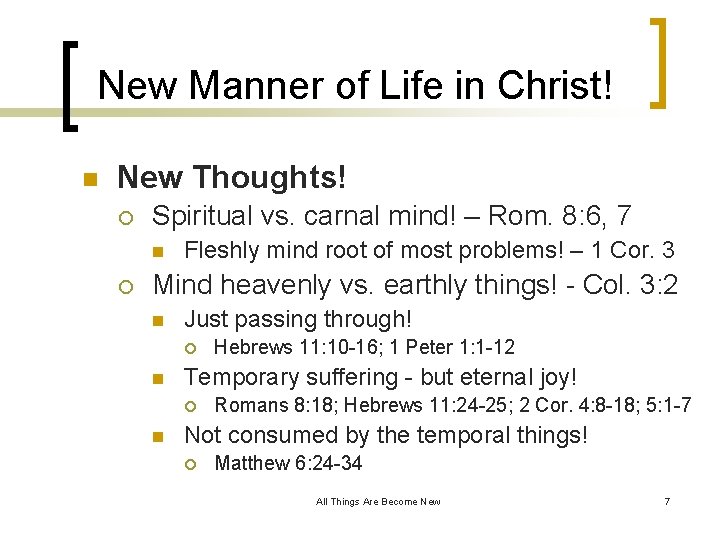 New Manner of Life in Christ!

New Thoughts!

Spiritual vs. carnal mind! – Rom. 8:6, 7

Fleshly mind root of most problems! – 1 Cor. 3

Mind heavenly vs. earthly things! - Col. 3:2

Just passing through!

Hebrews 11:10-16; 1 Peter 1:1-12

Temporary suffering - but eternal joy!

Romans 8:18; Hebrews 11:24-25; 2 Cor. 4:8-18; 5:1-7

Not consumed by the temporal things!

Matthew 6:24-34

All Things Are Become New

7